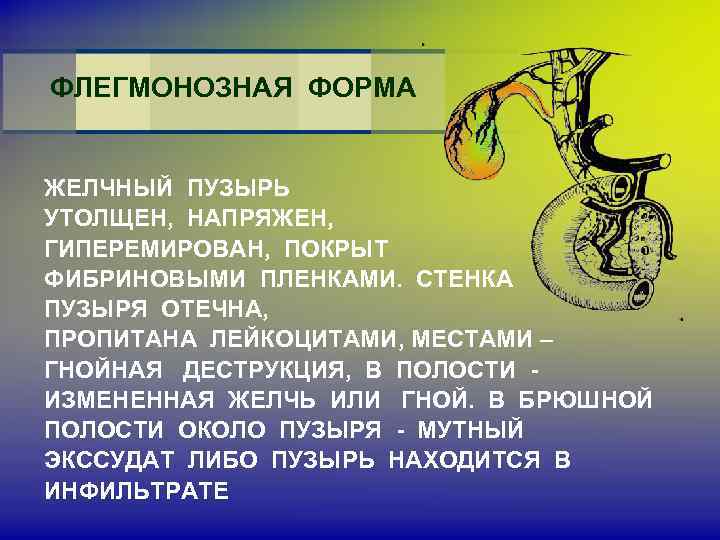 ФЛЕГМОНОЗНАЯ ФОРМА

ЖЕЛЧНЫЙ ПУЗЫРЬ УТОЛЩЕН, НАПРЯЖЕН, ГИПЕРЕМИРОВАН, ПОКРЫТ ФИБРИНОВЫМИ ПЛЕНКАМИ. СТЕНКА ПУЗЫРЯ ОТЕЧНА, ПРОПИТАНА ЛЕЙКОЦИТАМИ, МЕСТАМИ – ГНОЙНАЯ ДЕСТРУКЦИЯ, В ПОЛОСТИ - ИЗМЕНЕННАЯ ЖЕЛЧЬ ИЛИ ГНОЙ. В БРЮШНОЙ ПОЛОСТИ ОКОЛО ПУЗЫРЯ - МУТНЫЙ ЭКССУДАТ ЛИБО ПУЗЫРЬ НАХОДИТСЯ В ИНФИЛЬТРАТЕ